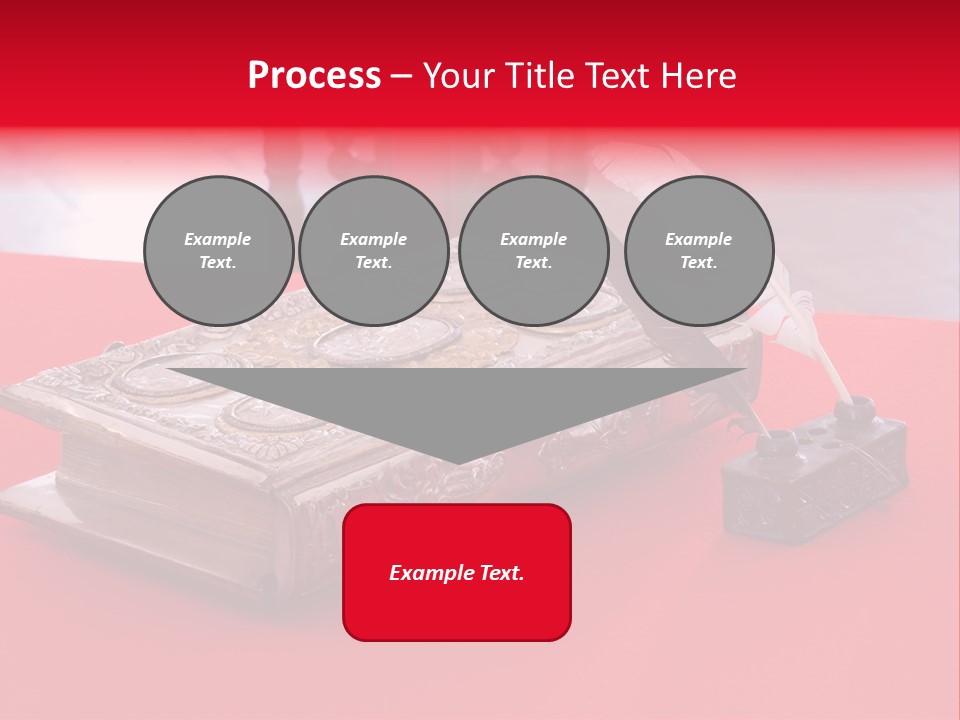 Process – Your Title Text Here

Example Text.

Example Text.

Example Text.

Example Text.

Example Text.